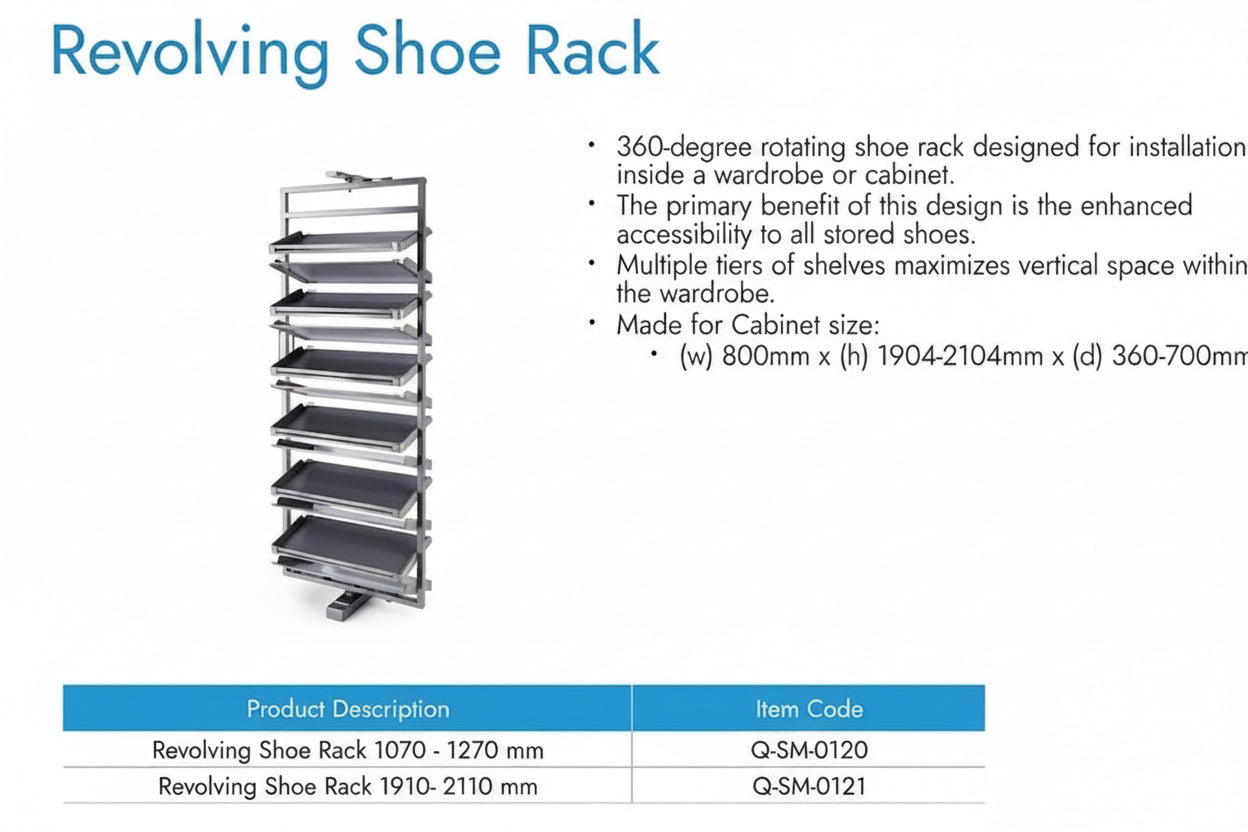 Revolving Shoe Rack

• 360-degree rotating shoe rack designed for installation inside a wardrobe or cabinet.
• The primary benefit of this design is the enhanced accessibility to all stored shoes.
• Multiple tiers of shelves maximizes vertical space within the wardrobe.
• Made for Cabinet size:
  • (w) 800mm x (h) 1904-2104mm x (d) 360-700mm

| Product Description | Item Code |
|---|---|
| Revolving Shoe Rack 1070 - 1270 mm | Q-SM-0120 |
| Revolving Shoe Rack 1910- 2110 mm | Q-SM-0121 |